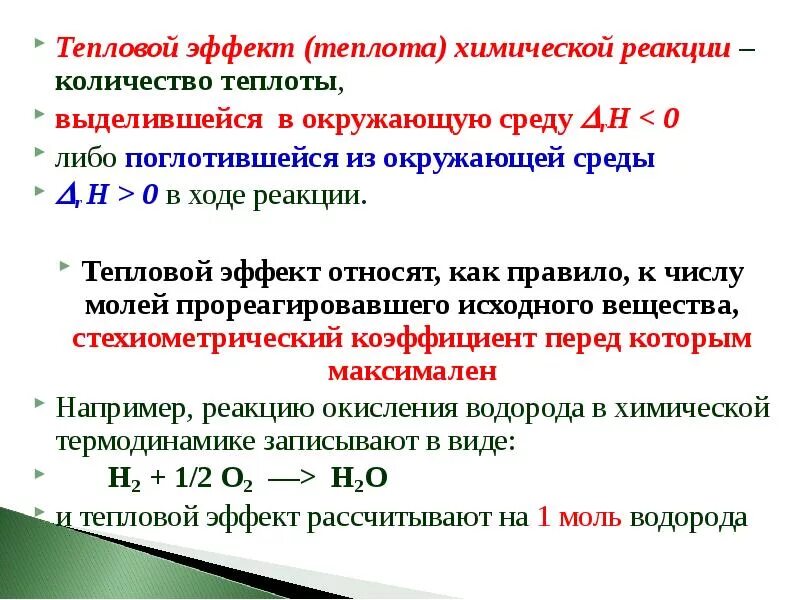 Тепловой эффект (теплота) химической реакции – количество теплоты,

выделившейся в окружающую среду $\Delta_r H < 0$

либо поглотившейся из окружающей среды

$\Delta_r H > 0$ в ходе реакции.

Тепловой эффект относят, как правило, к числу молей прореагировавшего исходного вещества, стехиометрический коэффициент перед которым максимален

Например, реакцию окисления водорода в химической термодинамике записывают в виде:

$H_2 + 1/2\ O_2 \longrightarrow H_2O$

и тепловой эффект рассчитывают на 1 моль водорода